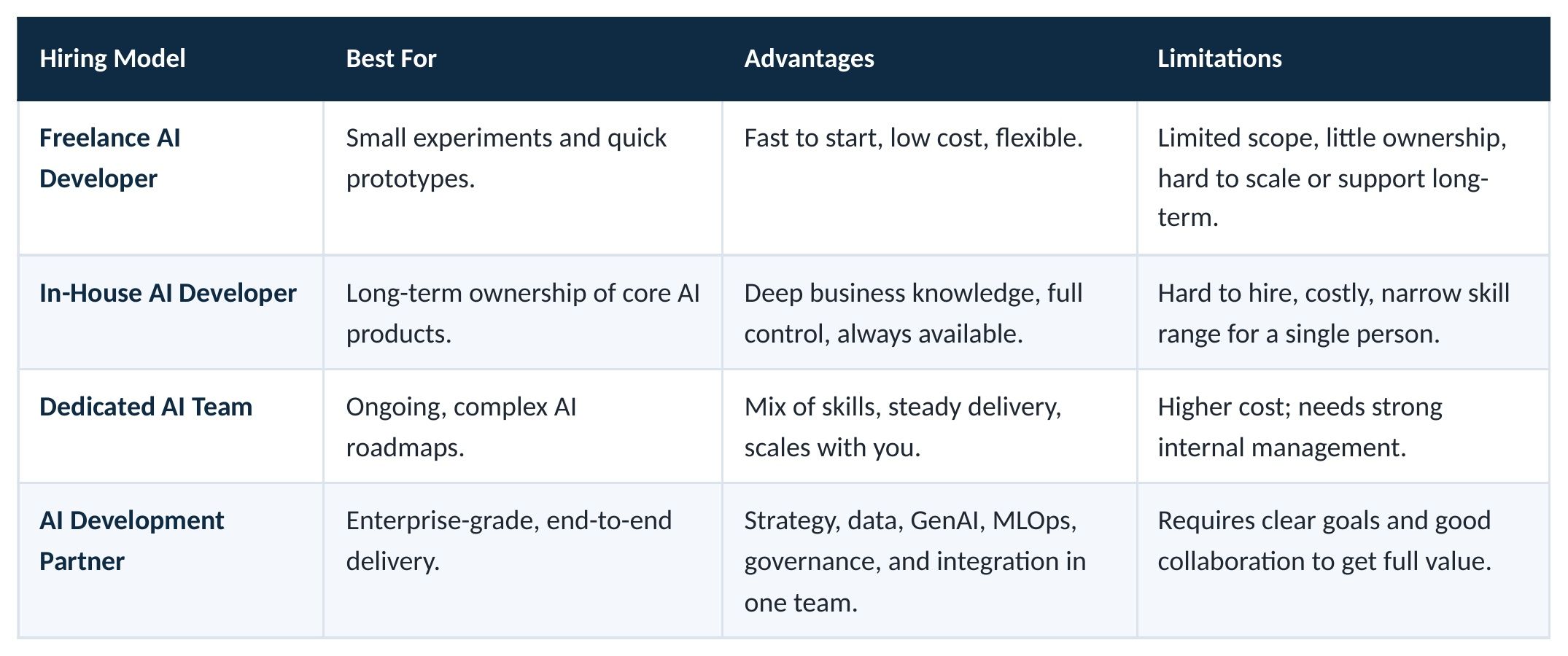 | Hiring Model | Best For | Advantages | Limitations |
|---|---|---|---|
| Freelance AI Developer | Small experiments and quick prototypes. | Fast to start, low cost, flexible. | Limited scope, little ownership, hard to scale or support long-term. |
| In-House AI Developer | Long-term ownership of core AI products. | Deep business knowledge, full control, always available. | Hard to hire, costly, narrow skill range for a single person. |
| Dedicated AI Team | Ongoing, complex AI roadmaps. | Mix of skills, steady delivery, scales with you. | Higher cost; needs strong internal management. |
| AI Development Partner | Enterprise-grade, end-to-end delivery. | Strategy, data, GenAI, MLOps, governance, and integration in one team. | Requires clear goals and good collaboration to get full value. |